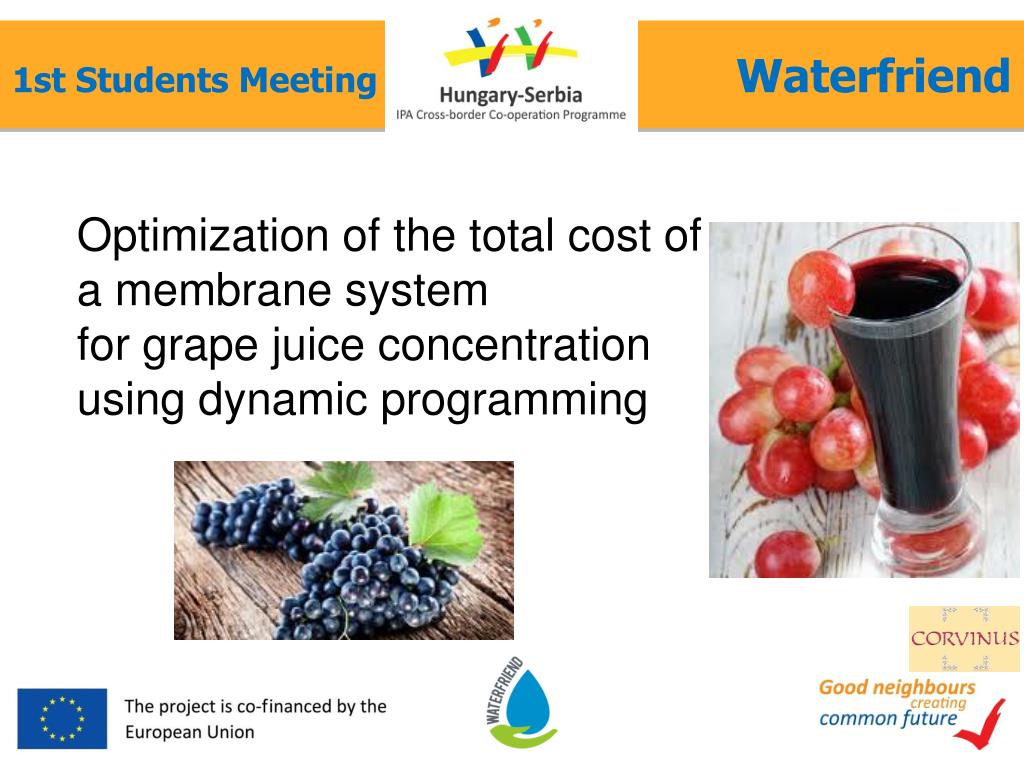 1st Students Meeting

Hungary-Serbia
IPA Cross-border Co-operation Programme

Waterfriend

Optimization of the total cost of a membrane system for grape juice concentration using dynamic programming

CORVINUS

The project is co-financed by the European Union

WATERFRIEND

Good neighbours creating common future